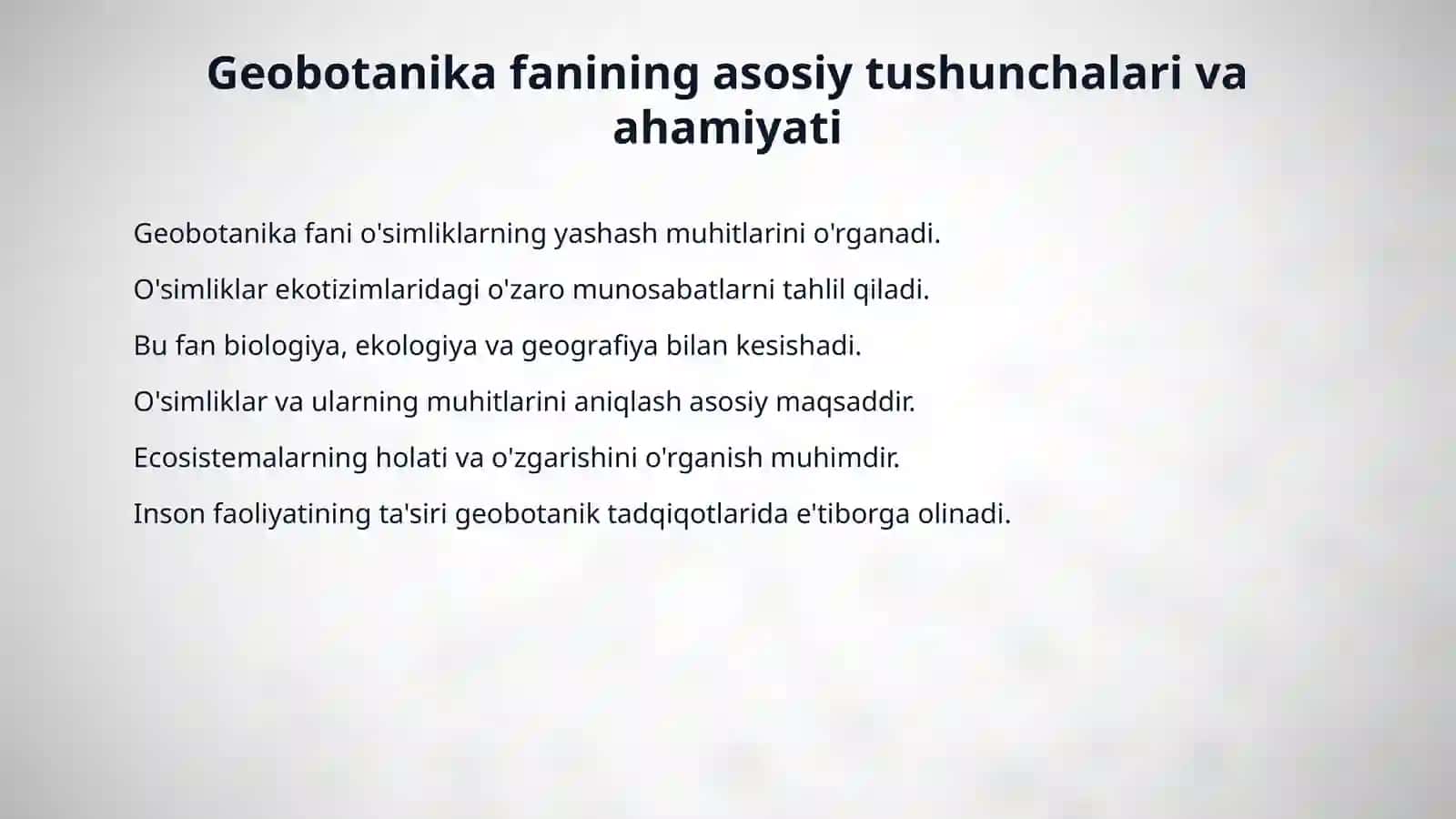 Geobotanika fanining asosiy tushunchalari va ahamiyati

Geobotanika fani o'simliklarning yashash muhitlarini o'rganadi.

O'simliklar ekotizimlaridagi o'zaro munosabatlarni tahlil qiladi.

Bu fan biologiya, ekologiya va geografiya bilan kesishadi.

O'simliklar va ularning muhitlarini aniqlash asosiy maqsaddir.

Ecosistemalarning holati va o'zgarishini o'rganish muhimdir.

Inson faoliyatining ta'siri geobotanik tadqiqotlarida e'tiborga olinadi.